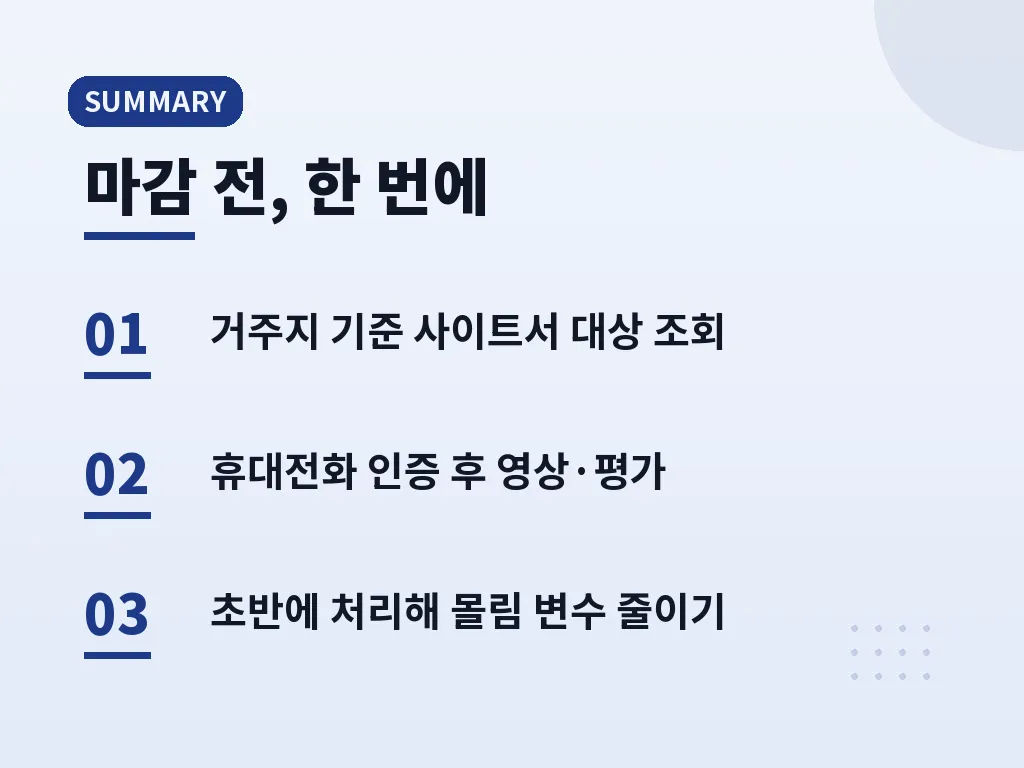 SUMMARY

마감 전, 한 번에

01 거주지 기준 사이트서 대상 조회

02 휴대전화 인증 후 영상·평가

03 초반에 처리해 몰림 변수 줄이기